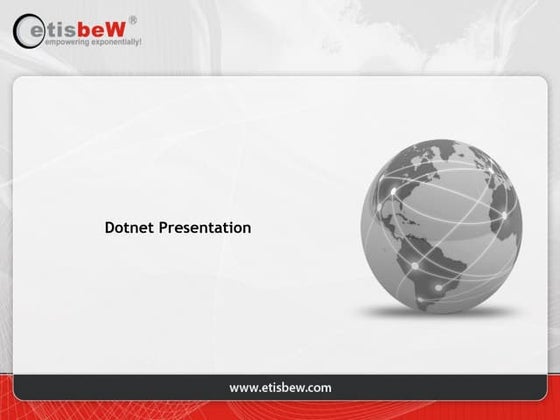 etisbeW®
empowering exponentially!

Dotnet Presentation

www.etisbew.com